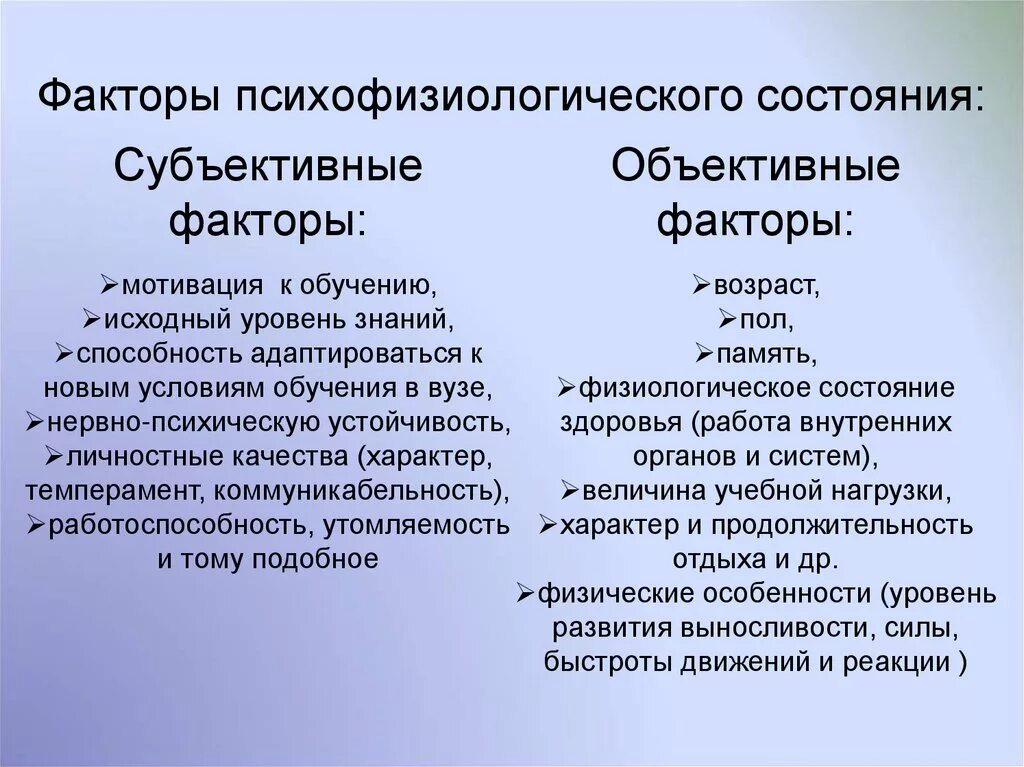 Факторы психофизиологического состояния:

Субъективные факторы:

➢мотивация к обучению,
➢исходный уровень знаний,
➢способность адаптироваться к новым условиям обучения в вузе,
➢нервно-психическую устойчивость,
➢личностные качества (характер, темперамент, коммуникабельность),
➢работоспособность, утомляемость и тому подобное

Объективные факторы:

➢возраст,
➢пол,
➢память,
➢физиологическое состояние здоровья (работа внутренних органов и систем),
➢величина учебной нагрузки,
➢характер и продолжительность отдыха и др.
➢физические особенности (уровень развития выносливости, силы, быстроты движений и реакции )